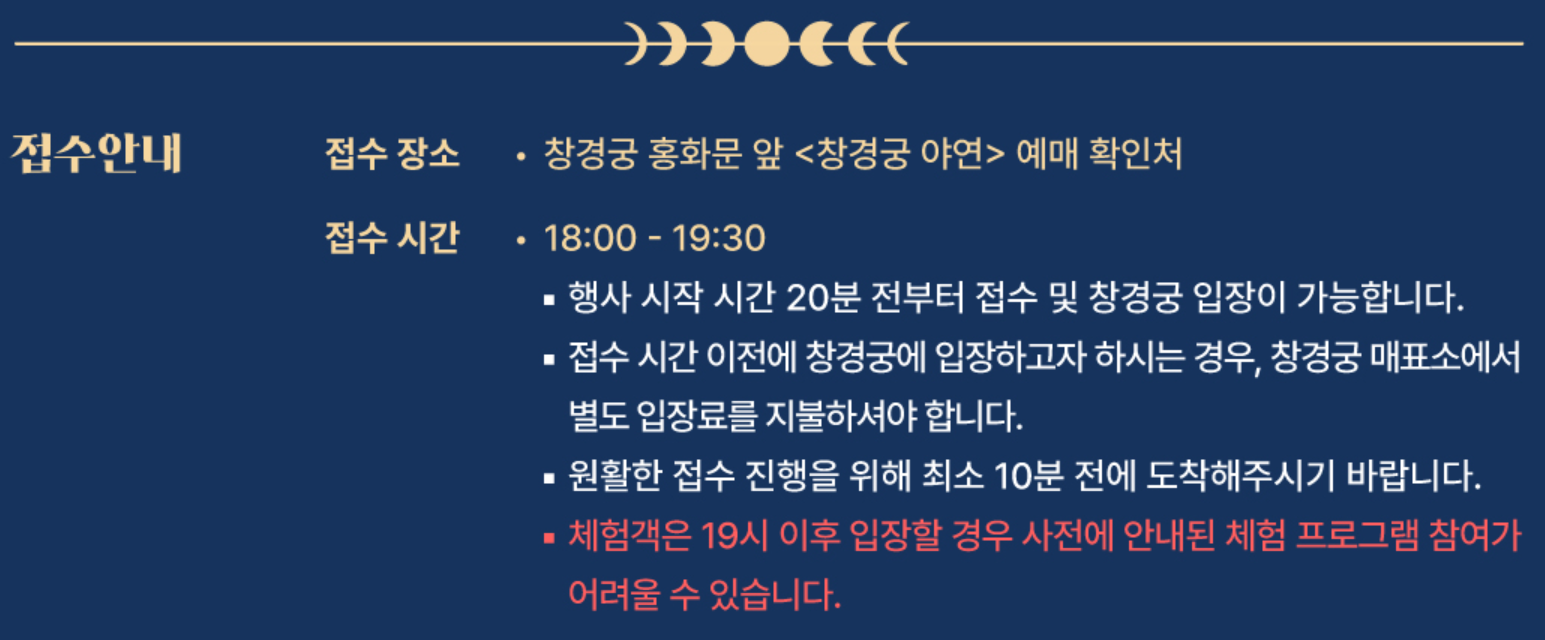 접수안내

접수 장소

• 창경궁 홍화문 앞 <창경궁 야연> 예매 확인처

접수 시간

• 18:00 - 19:30

▪ 행사 시작 시간 20분 전부터 접수 및 창경궁 입장이 가능합니다.

▪ 접수 시간 이전에 창경궁에 입장하고자 하시는 경우, 창경궁 매표소에서 별도 입장료를 지불하셔야 합니다.

▪ 원활한 접수 진행을 위해 최소 10분 전에 도착해주시기 바랍니다.

▪ 체험객은 19시 이후 입장할 경우 사전에 안내된 체험 프로그램 참여가 어려울 수 있습니다.